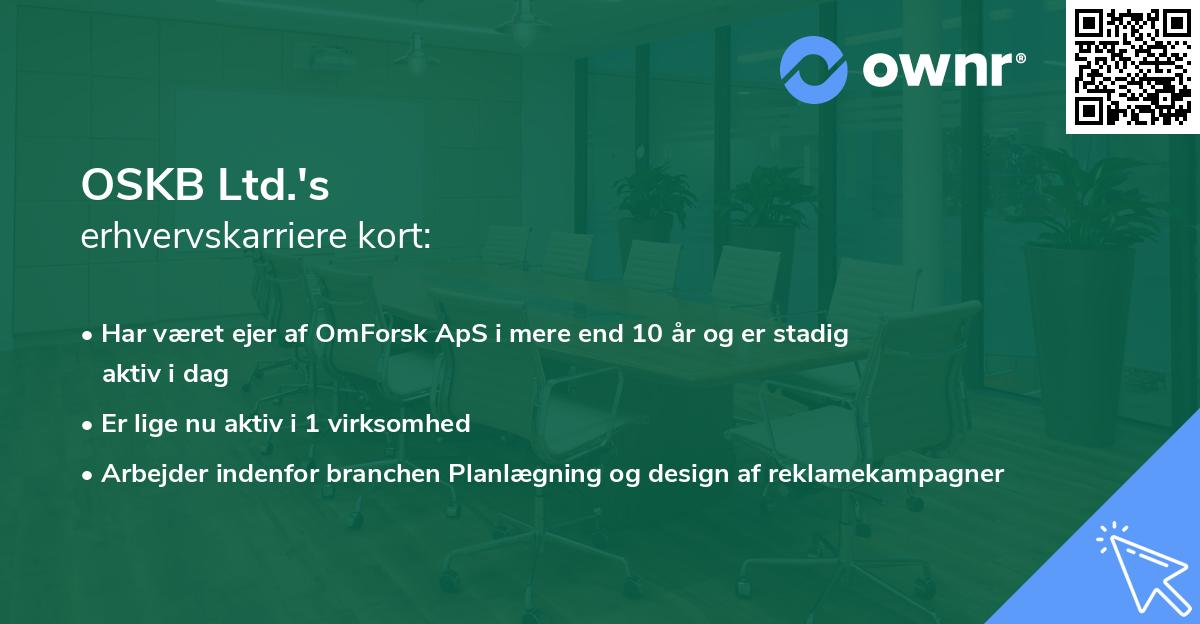 ownr®

OSKB Ltd.'s
erhvervskarriere kort:

• Har været ejer af OmForsk ApS i mere end 10 år og er stadig aktiv i dag
• Er lige nu aktiv i 1 virksomhed
• Arbejder indenfor branchen Planlægning og design af reklamekampagner